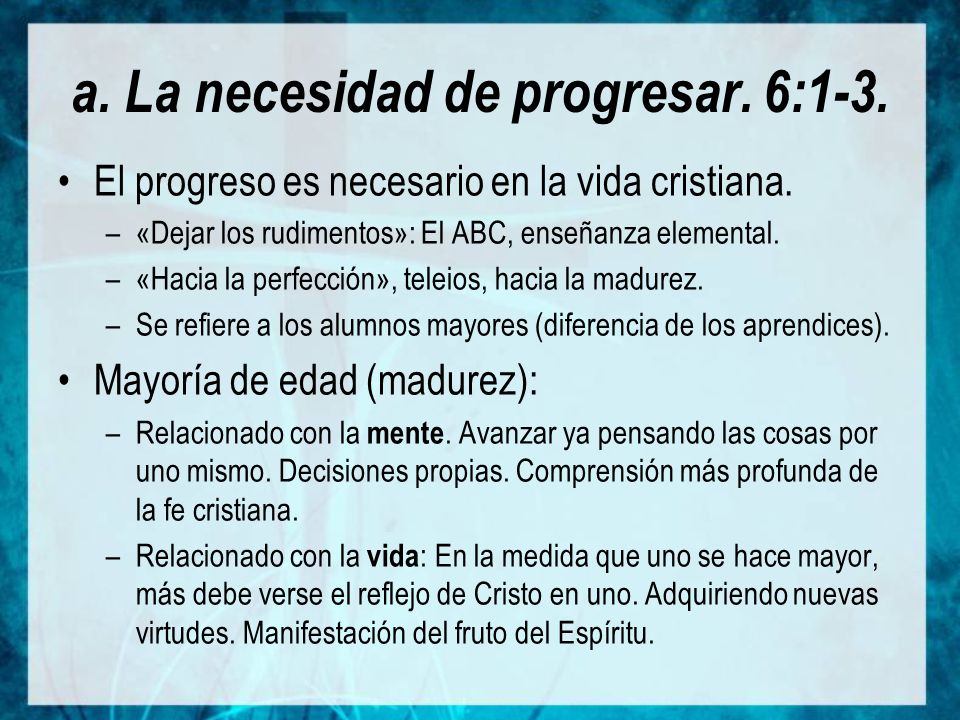 a. La necesidad de progresar. 6:1-3.

• El progreso es necesario en la vida cristiana.
– «Dejar los rudimentos»: El ABC, enseñanza elemental.
– «Hacia la perfección», teleios, hacia la madurez.
– Se refiere a los alumnos mayores (diferencia de los aprendices).

• Mayoría de edad (madurez):
– Relacionado con la mente. Avanzar ya pensando las cosas por uno mismo. Decisiones propias. Comprensión más profunda de la fe cristiana.
– Relacionado con la vida: En la medida que uno se hace mayor, más debe verse el reflejo de Cristo en uno. Adquiriendo nuevas virtudes. Manifestación del fruto del Espíritu.